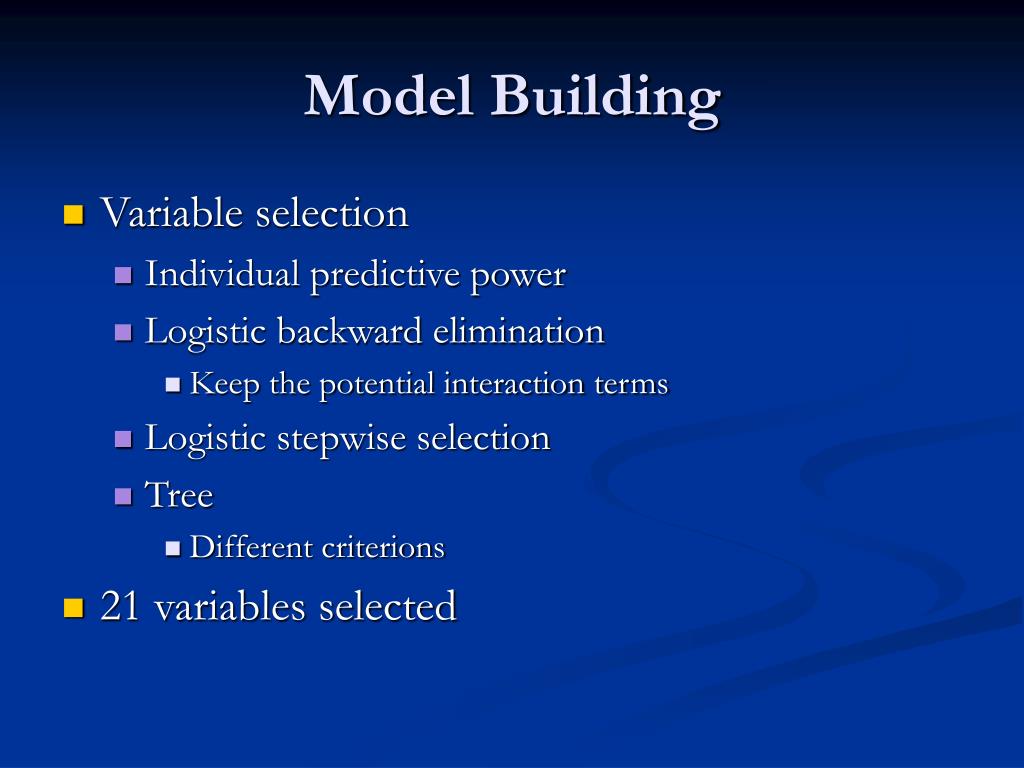 Model Building

Variable selection

Individual predictive power

Logistic backward elimination

Keep the potential interaction terms

Logistic stepwise selection

Tree

Different criterions

21 variables selected